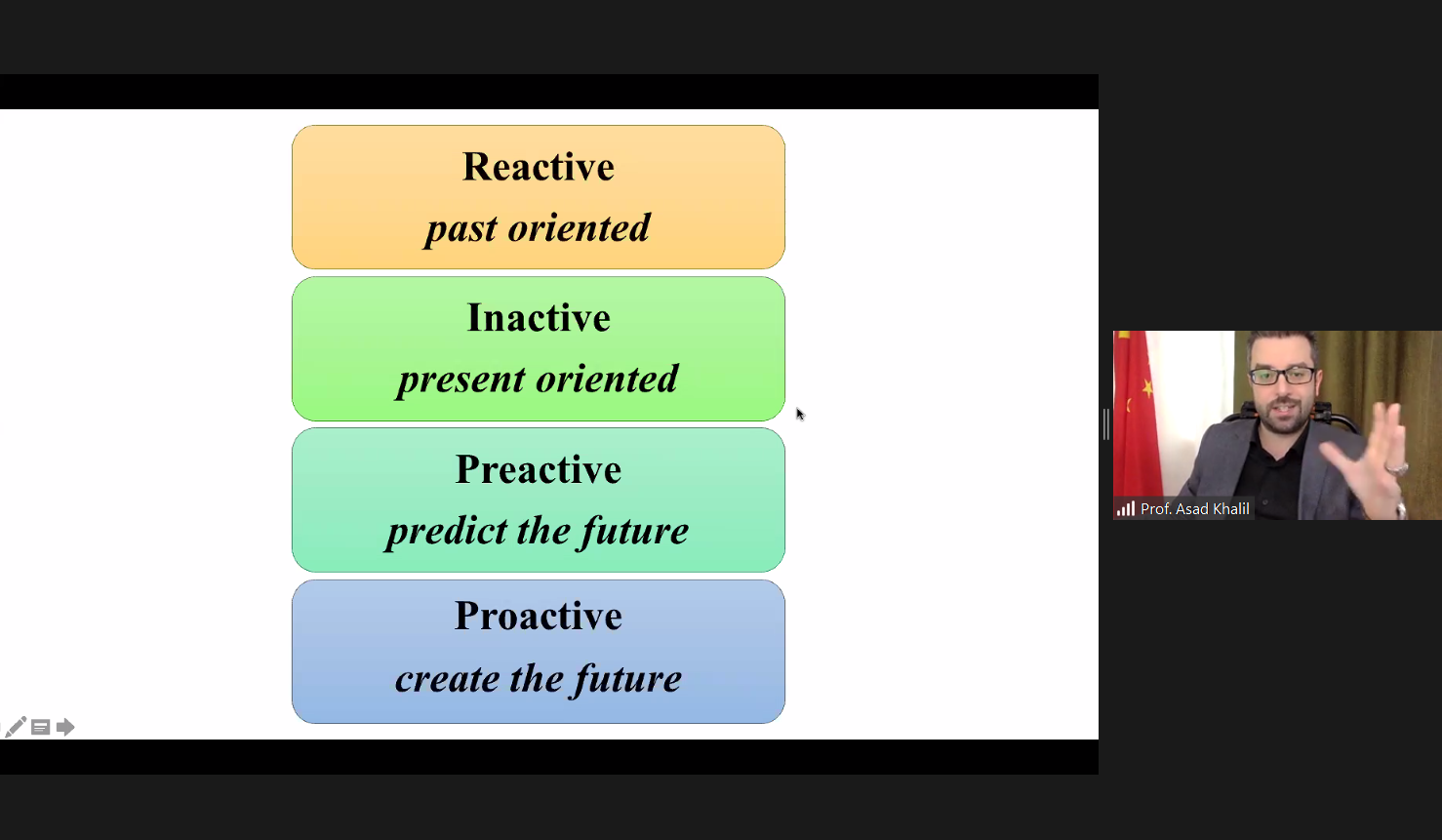 Reactive
past oriented

Inactive
present oriented

Preactive
predict the future

Proactive
create the future

Prof. Asad Khalil